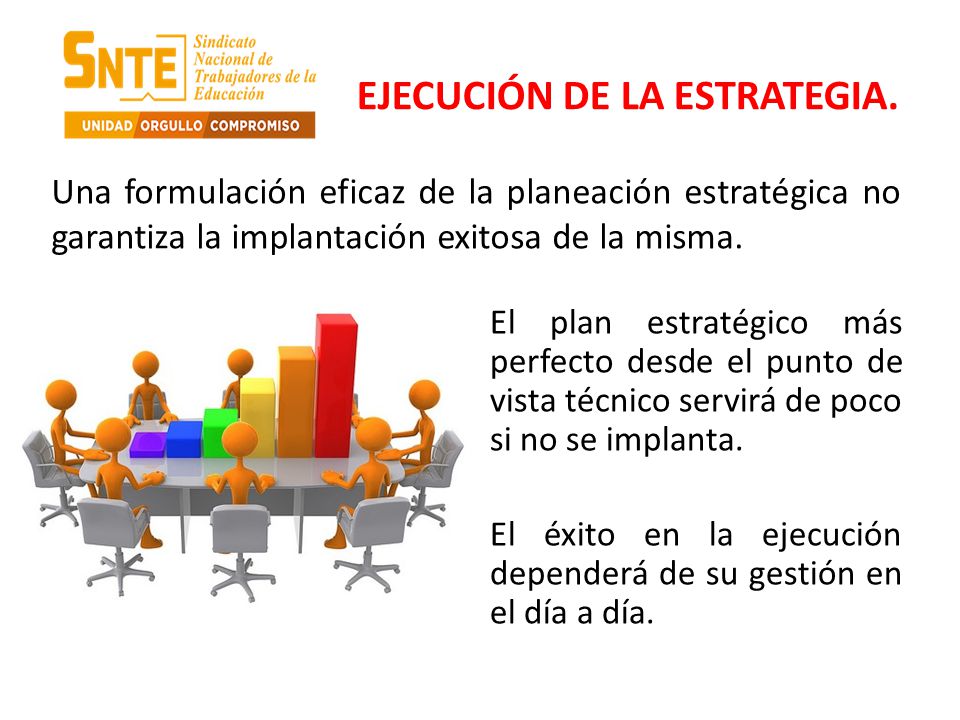 SNTE Sindicato Nacional de Trabajadores de la Educación

UNIDAD ORGULLO COMPROMISO

EJECUCIÓN DE LA ESTRATEGIA.

Una formulación eficaz de la planeación estratégica no garantiza la implantación exitosa de la misma.

El plan estratégico más perfecto desde el punto de vista técnico servirá de poco si no se implanta.

El éxito en la ejecución dependerá de su gestión en el día a día.